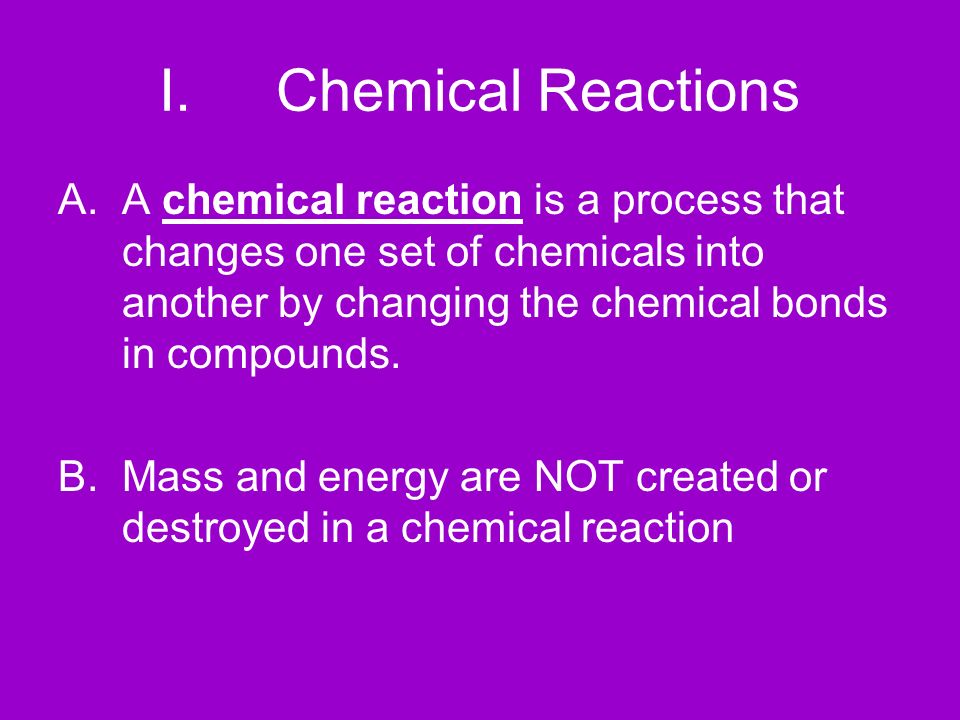 I. Chemical Reactions

A. A chemical reaction is a process that changes one set of chemicals into another by changing the chemical bonds in compounds.

B. Mass and energy are NOT created or destroyed in a chemical reaction